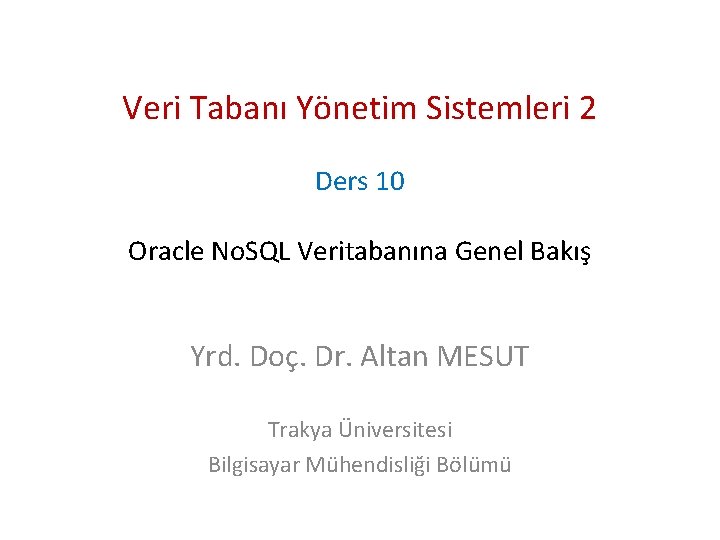 Veri Tabanı Yönetim Sistemleri 2

Ders 10

Oracle NoSQL Veritabanına Genel Bakış

Yrd. Doç. Dr. Altan MESUT

Trakya Üniversitesi
Bilgisayar Mühendisliği Bölümü